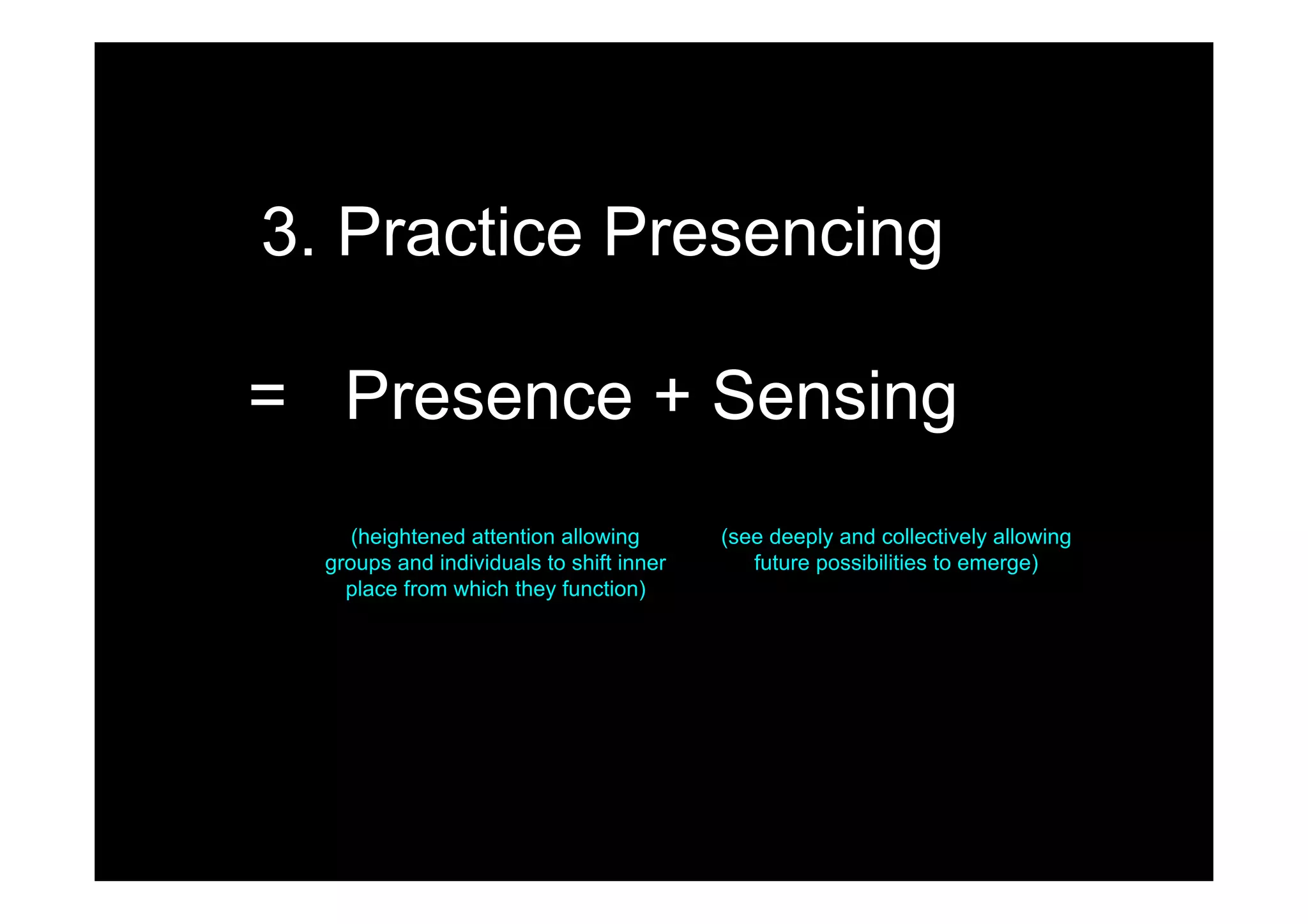 3. Practice Presencing

= Presence + Sensing

(heightened attention allowing groups and individuals to shift inner place from which they function)

(see deeply and collectively allowing future possibilities to emerge)